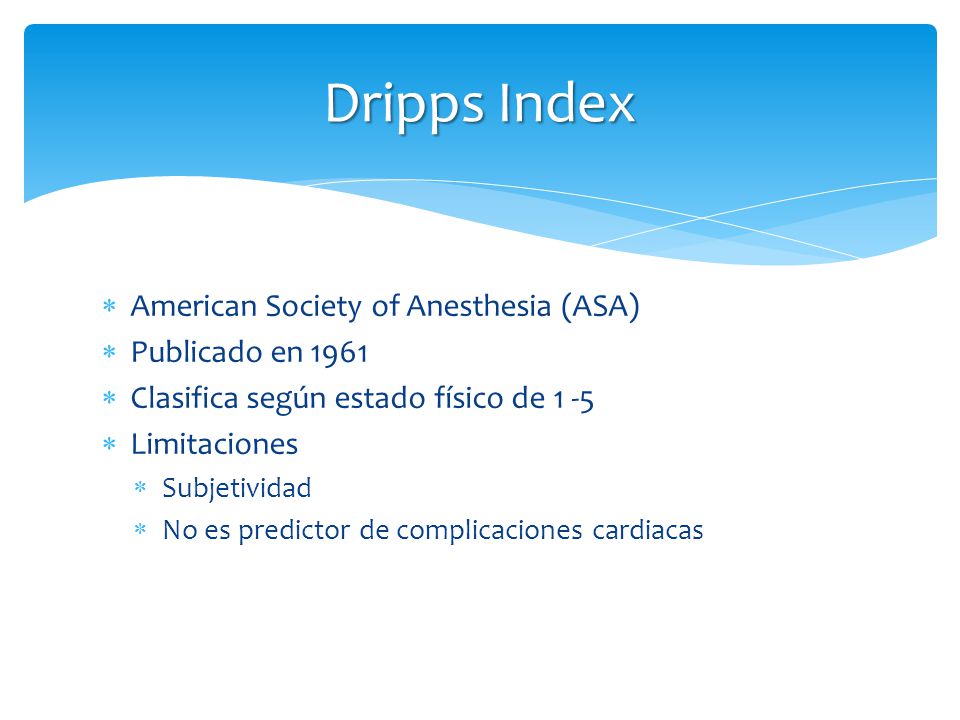 Dripps Index

* American Society of Anesthesia (ASA)
* Publicado en 1961
* Clasifica según estado físico de 1 -5
* Limitaciones
  * Subjetividad
  * No es predictor de complicaciones cardiacas